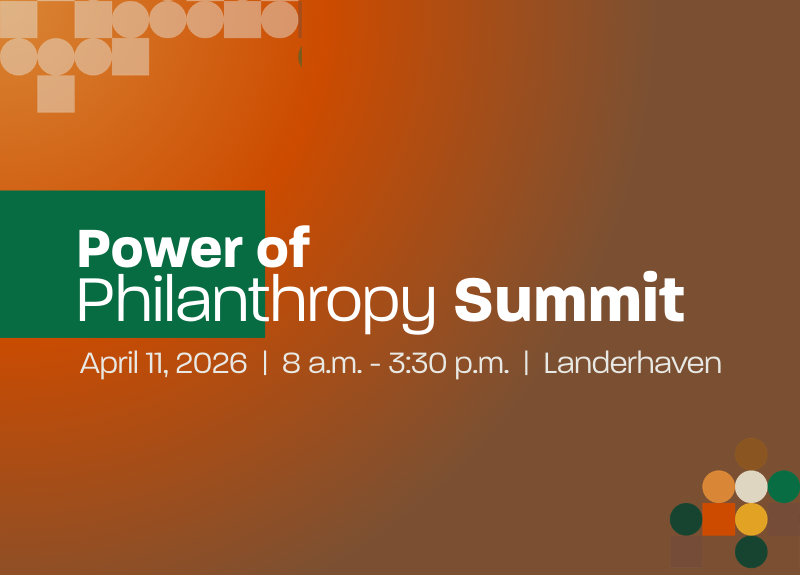 Power of
Philanthropy Summit

April 11, 2026 | 8 a.m. - 3:30 p.m. | Landerhaven